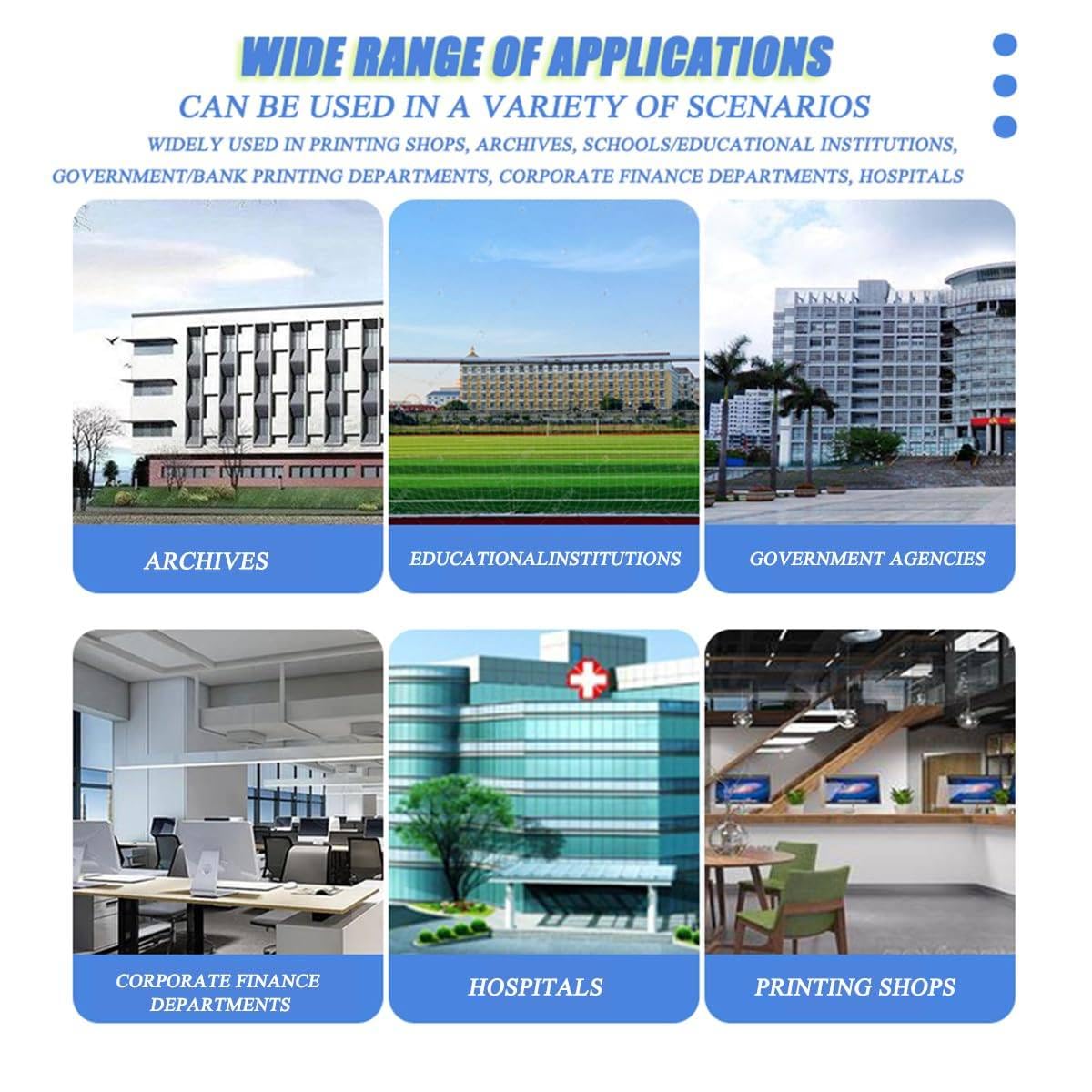 WIDE RANGE OF APPLICATIONS

CAN BE USED IN A VARIETY OF SCENARIOS

WIDELY USED IN PRINTING SHOPS, ARCHIVES, SCHOOLS/EDUCATIONAL INSTITUTIONS, GOVERNMENT/BANK PRINTING DEPARTMENTS, CORPORATE FINANCE DEPARTMENTS, HOSPITALS

ARCHIVES

EDUCATIONALINSTITUTIONS

GOVERNMENT AGENCIES

CORPORATE FINANCE DEPARTMENTS

HOSPITALS

PRINTING SHOPS